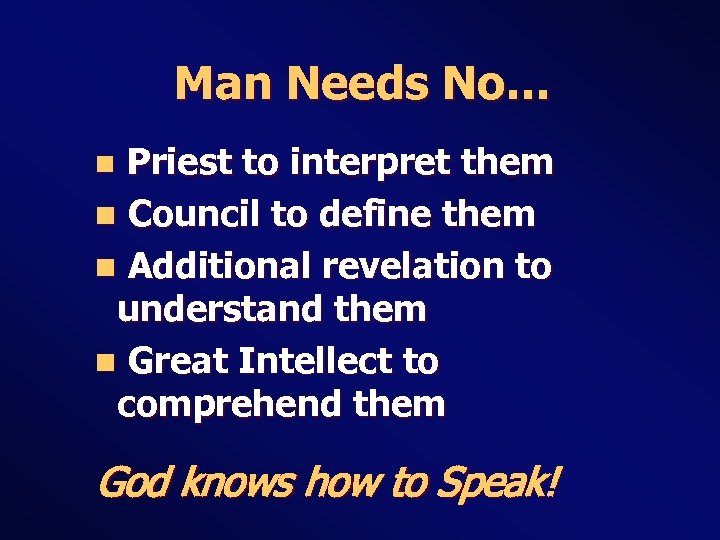 Man Needs No…

- Priest to interpret them
- Council to define them
- Additional revelation to understand them
- Great Intellect to comprehend them

God knows how to Speak!